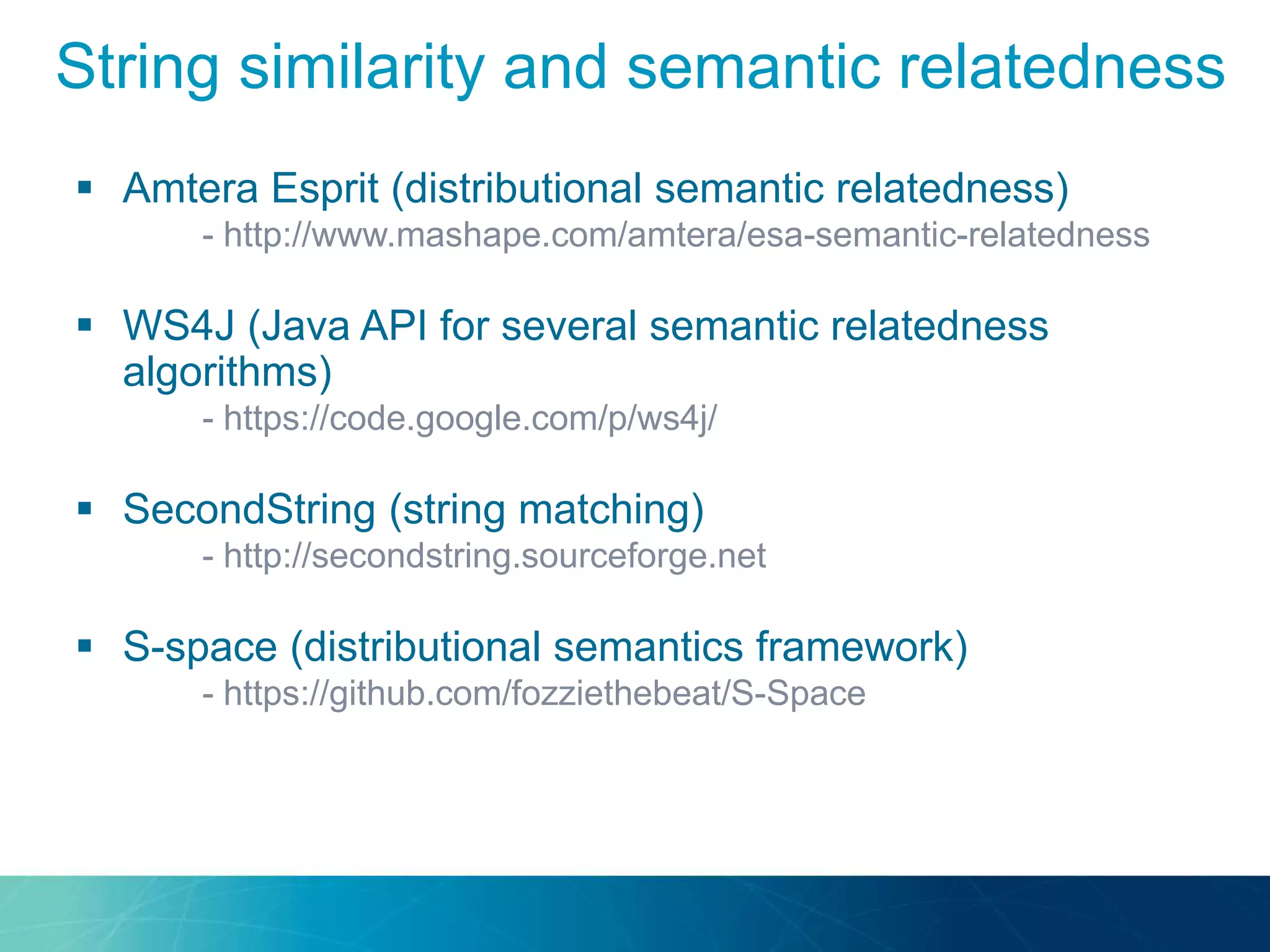 String similarity and semantic relatedness

▪ Amtera Esprit (distributional semantic relatedness)
- http://www.mashape.com/amtera/esa-semantic-relatedness

▪ WS4J (Java API for several semantic relatedness algorithms)
- https://code.google.com/p/ws4j/

▪ SecondString (string matching)
- http://secondstring.sourceforge.net

▪ S-space (distributional semantics framework)
- https://github.com/fozziethebeat/S-Space